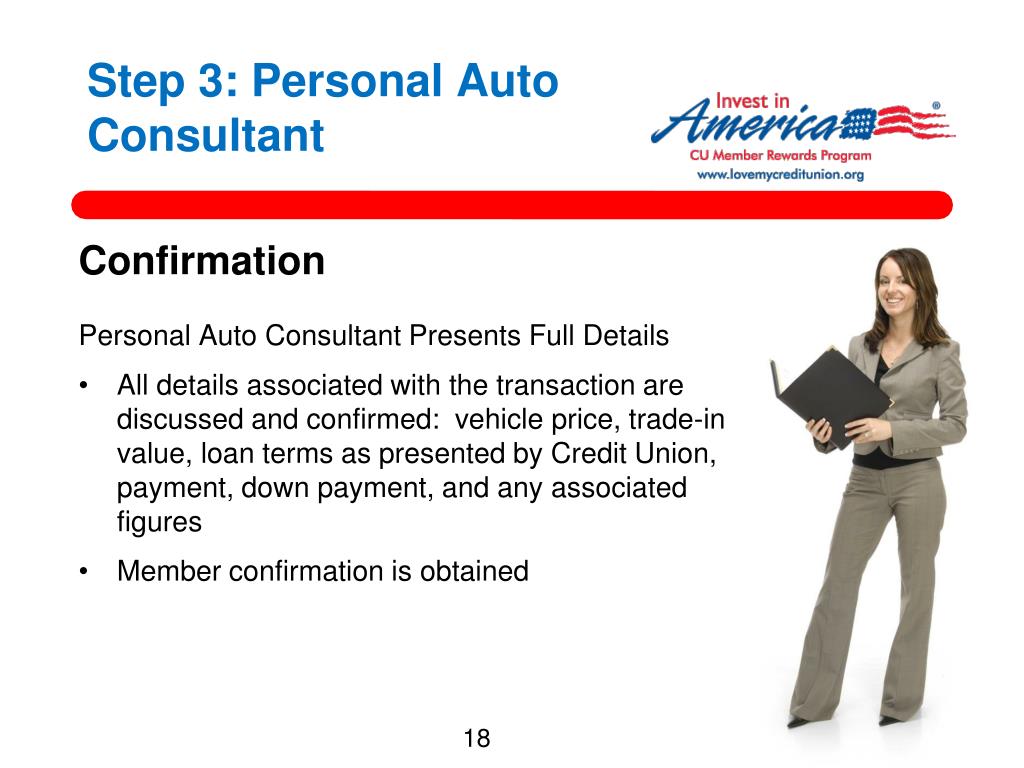 Step 3: Personal Auto Consultant

Invest in America®
CU Member Rewards Program
www.lovemycreditunion.org

Confirmation

Personal Auto Consultant Presents Full Details

• All details associated with the transaction are discussed and confirmed: vehicle price, trade-in value, loan terms as presented by Credit Union, payment, down payment, and any associated figures

• Member confirmation is obtained

18